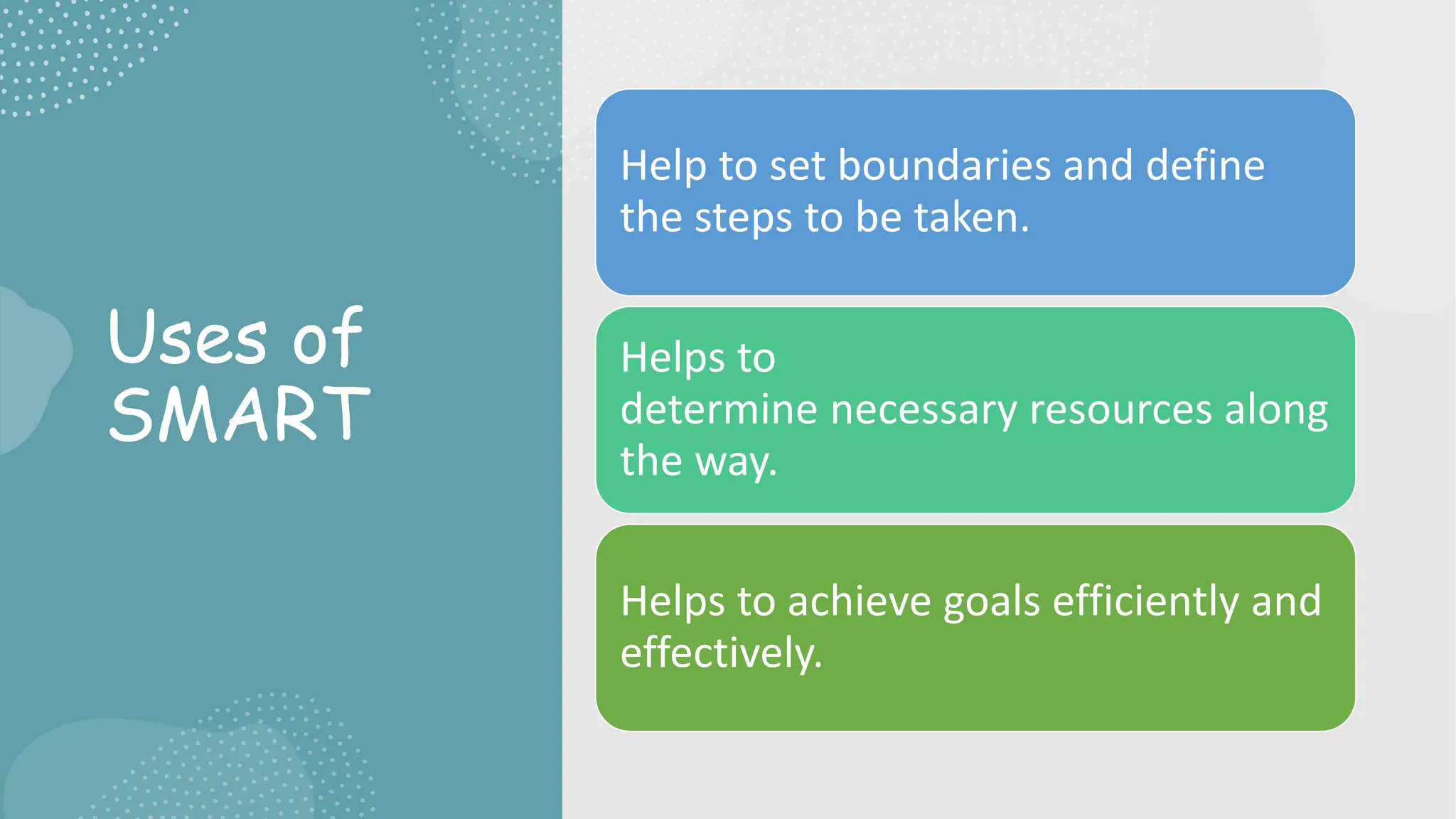 Uses of SMART

Help to set boundaries and define the steps to be taken.

Helps to determine necessary resources along the way.

Helps to achieve goals efficiently and effectively.